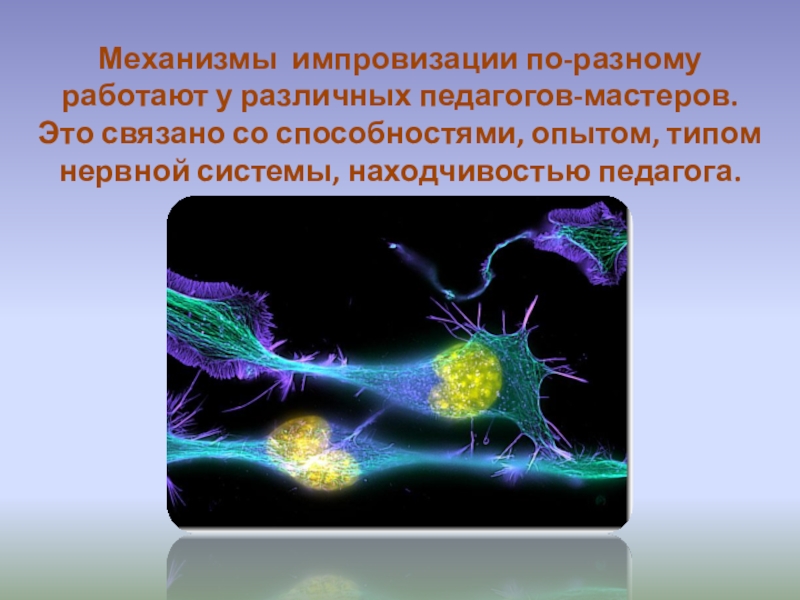 Механизмы  импровизации по-разному работают у различных педагогов-мастеров. Это связано со способностями, опытом, типом нервной системы, находчивостью педагога.